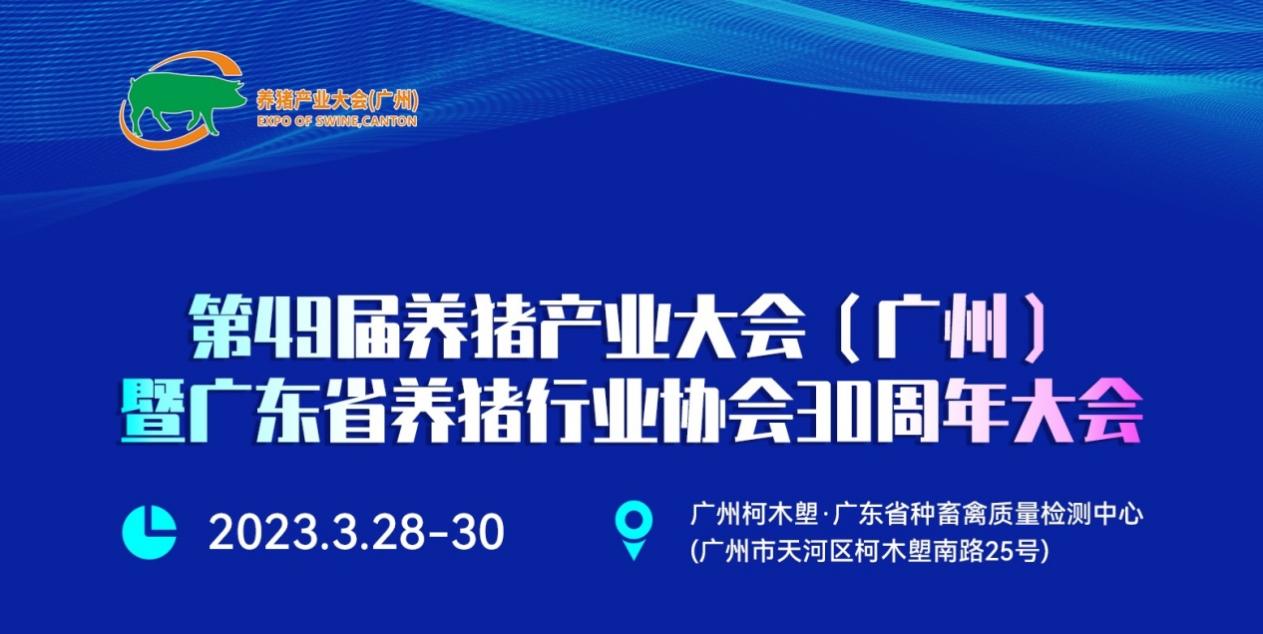 养猪产业大会(广州)
EXPO OF SWINE,CANTON

第49届养猪产业大会（广州）
暨广东省养猪行业协会30周年大会

2023.3.28-30

广州柯木塱·广东省种畜禽质量检测中心
(广州市天河区柯木塱南路25号)